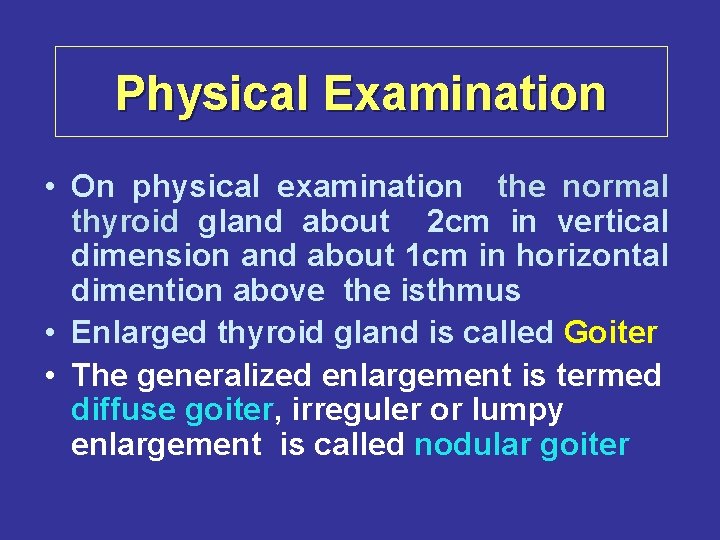 Physical Examination

• On physical examination the normal thyroid gland about 2cm in vertical dimension and about 1cm in horizontal dimention above the isthmus

• Enlarged thyroid gland is called Goiter

• The generalized enlargement is termed diffuse goiter, irreguler or lumpy enlargement is called nodular goiter